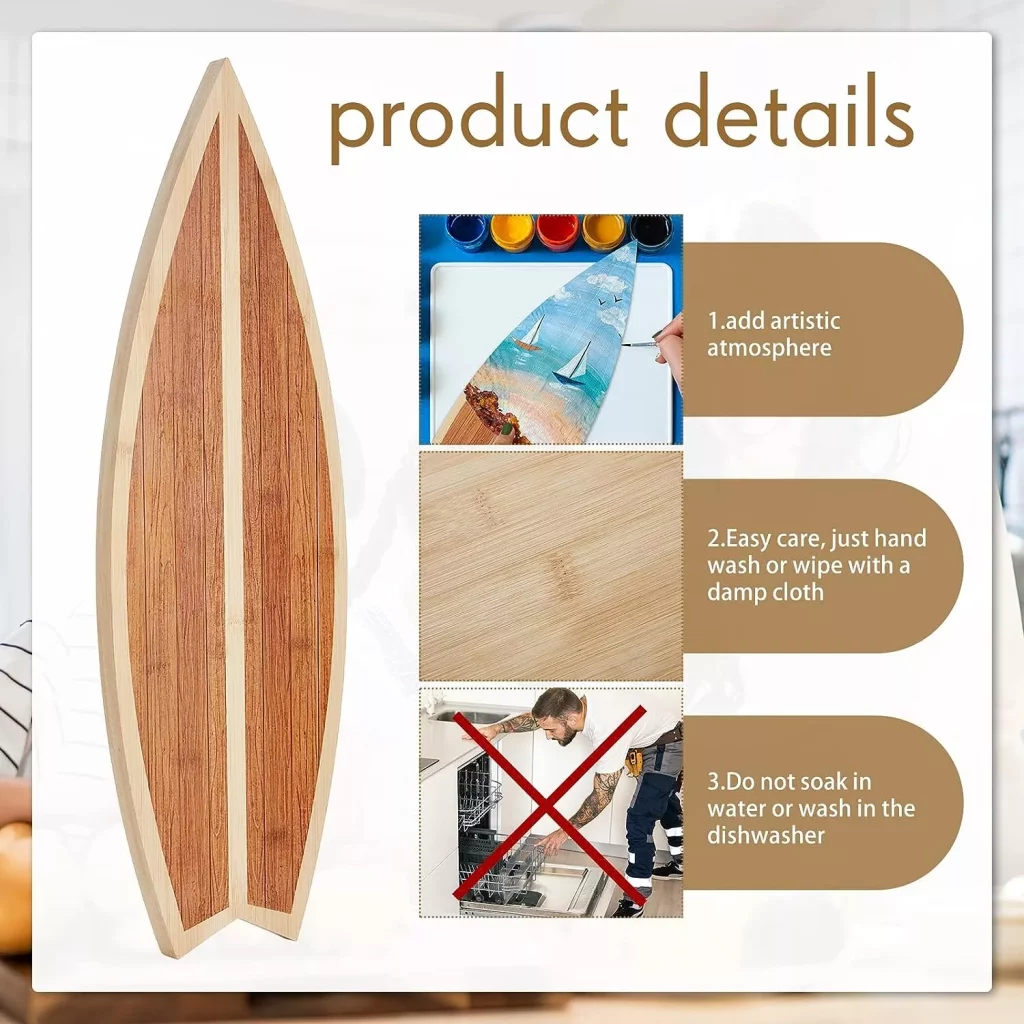 product details

1.add artistic atmosphere

2.Easy care, just hand wash or wipe with a damp cloth

3.Do not soak in water or wash in the dishwasher